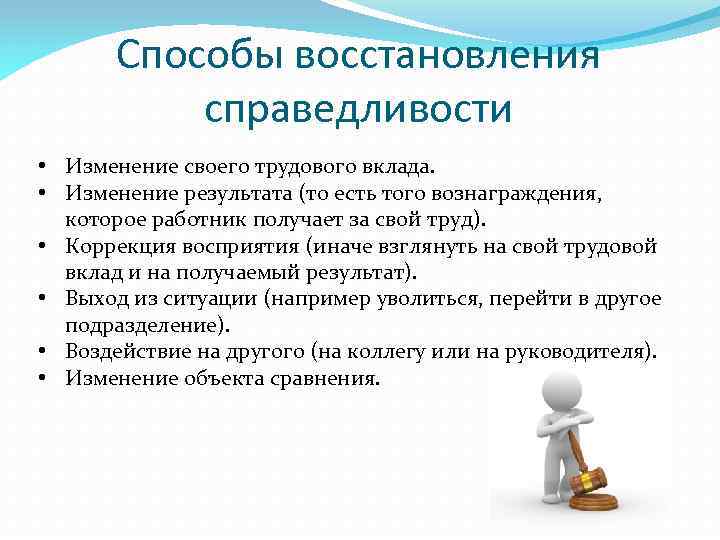 Способы восстановления справедливости

• Изменение своего трудового вклада.
• Изменение результата (то есть того вознаграждения, которое работник получает за свой труд).
• Коррекция восприятия (иначе взглянуть на свой трудовой вклад и на получаемый результат).
• Выход из ситуации (например уволиться, перейти в другое подразделение).
• Воздействие на другого (на коллегу или на руководителя).
• Изменение объекта сравнения.